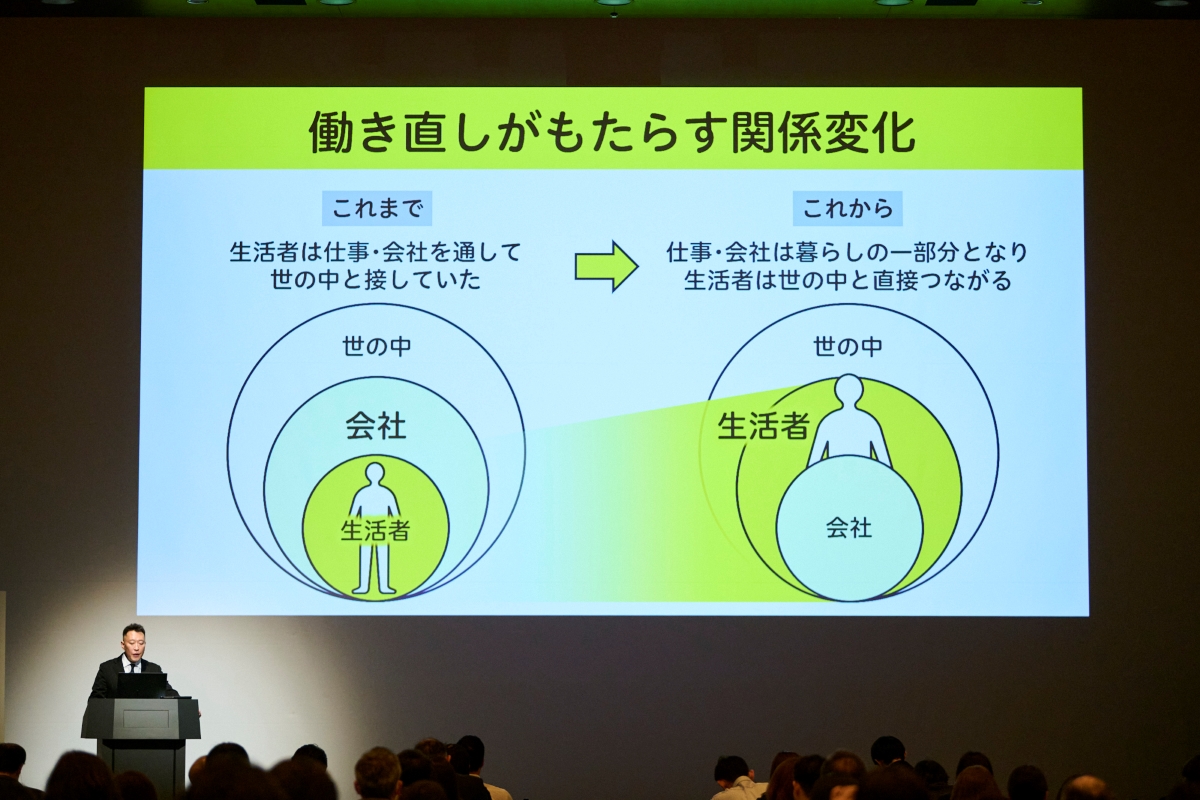 働き直しがもたらす関係変化

これまで

生活者は仕事・会社を通して世の中と接していた

世の中

会社

生活者

これから

仕事・会社は暮らしの一部分となり生活者は世の中と直接つながる

世の中

生活者

会社